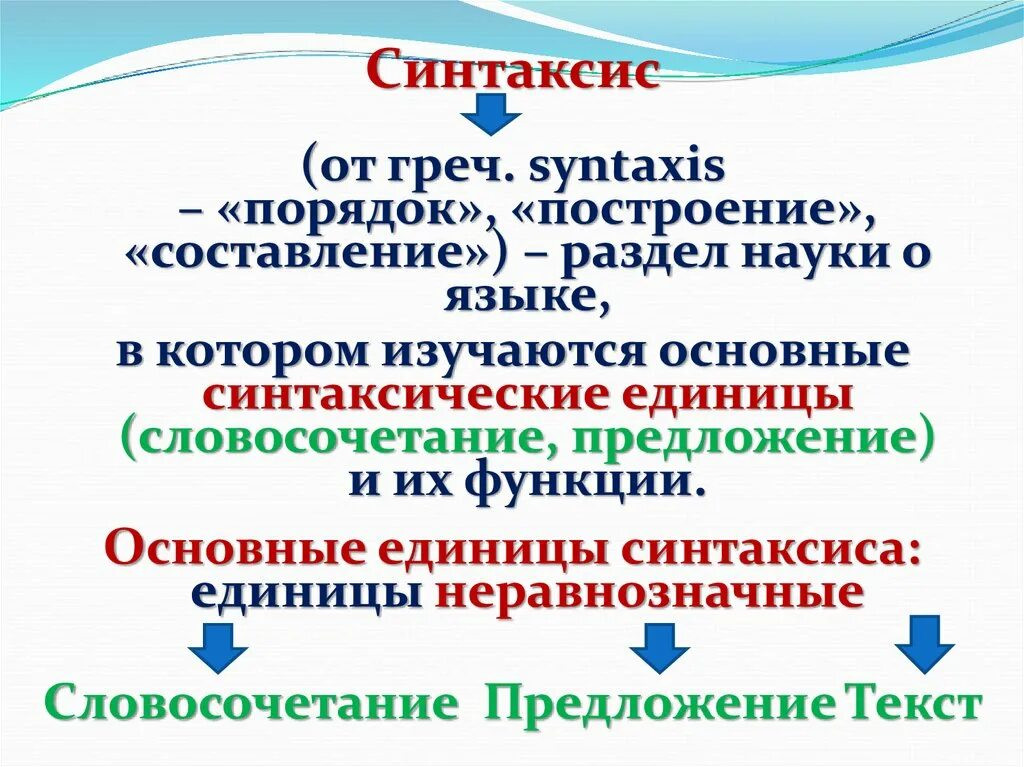 Синтаксис

(от греч. syntaxis – «порядок», «построение», «составление») – раздел науки о языке,

в котором изучаются основные синтаксические единицы (словосочетание, предложение) и их функции.

Основные единицы синтаксиса: единицы неравнозначные

Словосочетание Предложение Текст